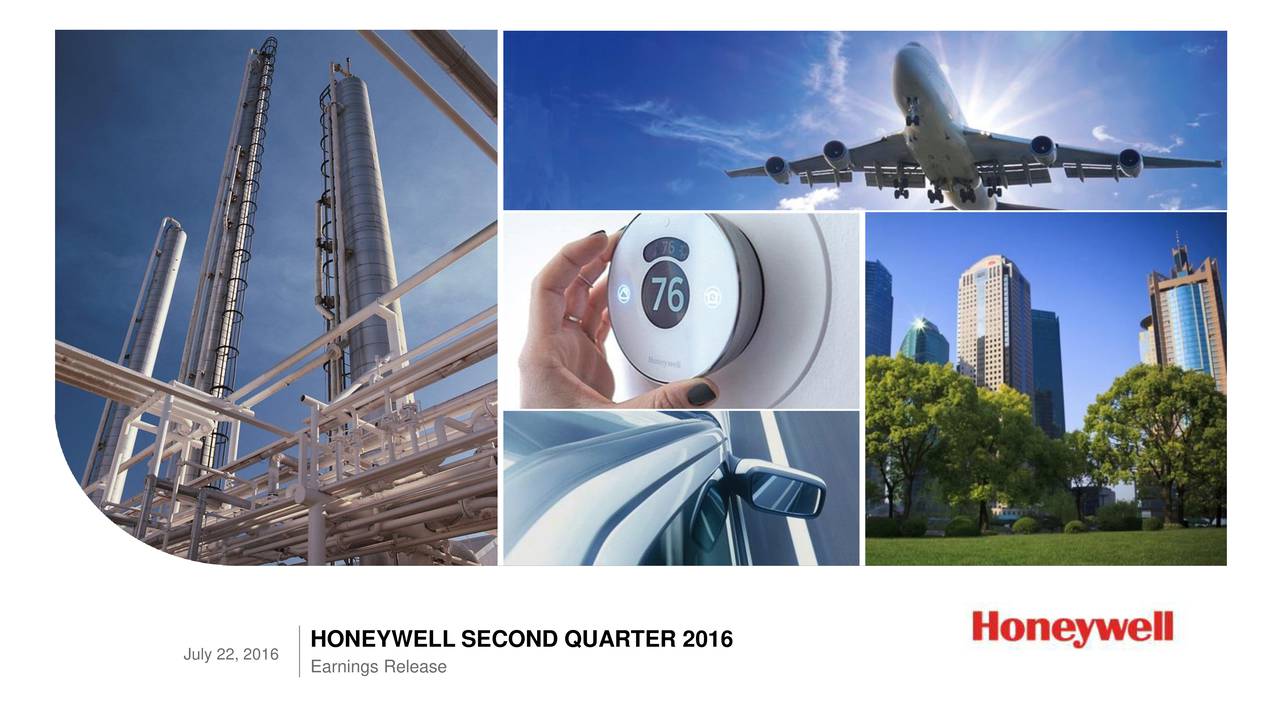 76

76

Honeywell

July 22, 2016

HONEYWELL SECOND QUARTER 2016

Earnings Release

Honeywell